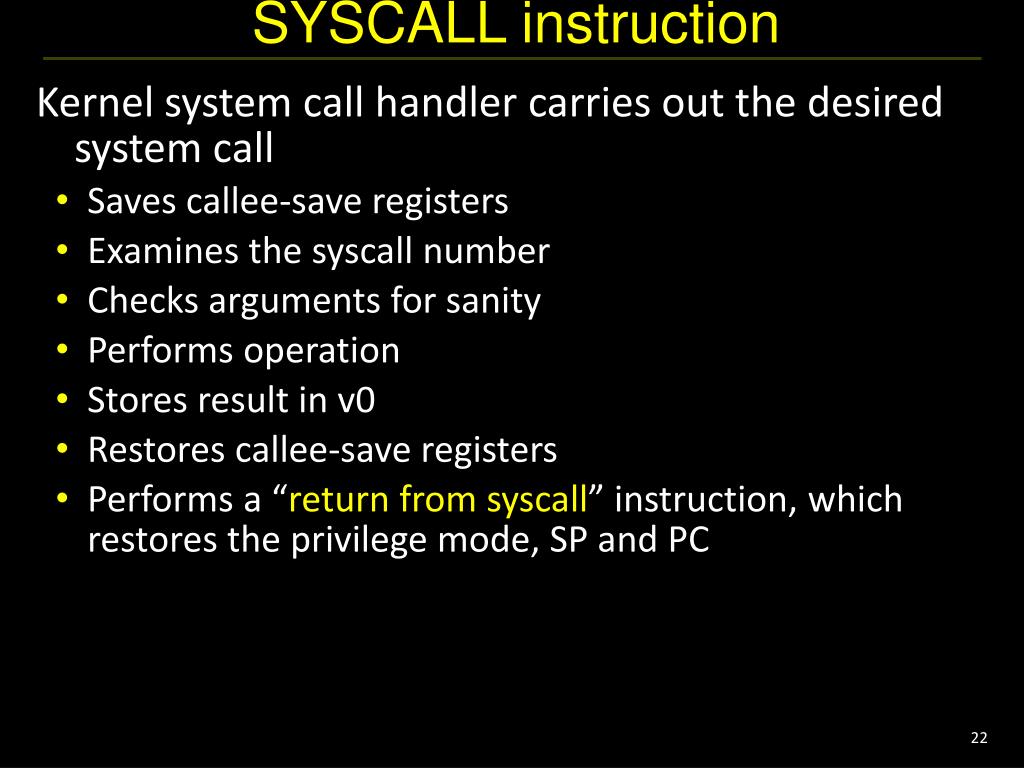 SYSCALL instruction

Kernel system call handler carries out the desired system call

• Saves callee-save registers
• Examines the syscall number
• Checks arguments for sanity
• Performs operation
• Stores result in v0
• Restores callee-save registers
• Performs a “return from syscall” instruction, which restores the privilege mode, SP and PC

22